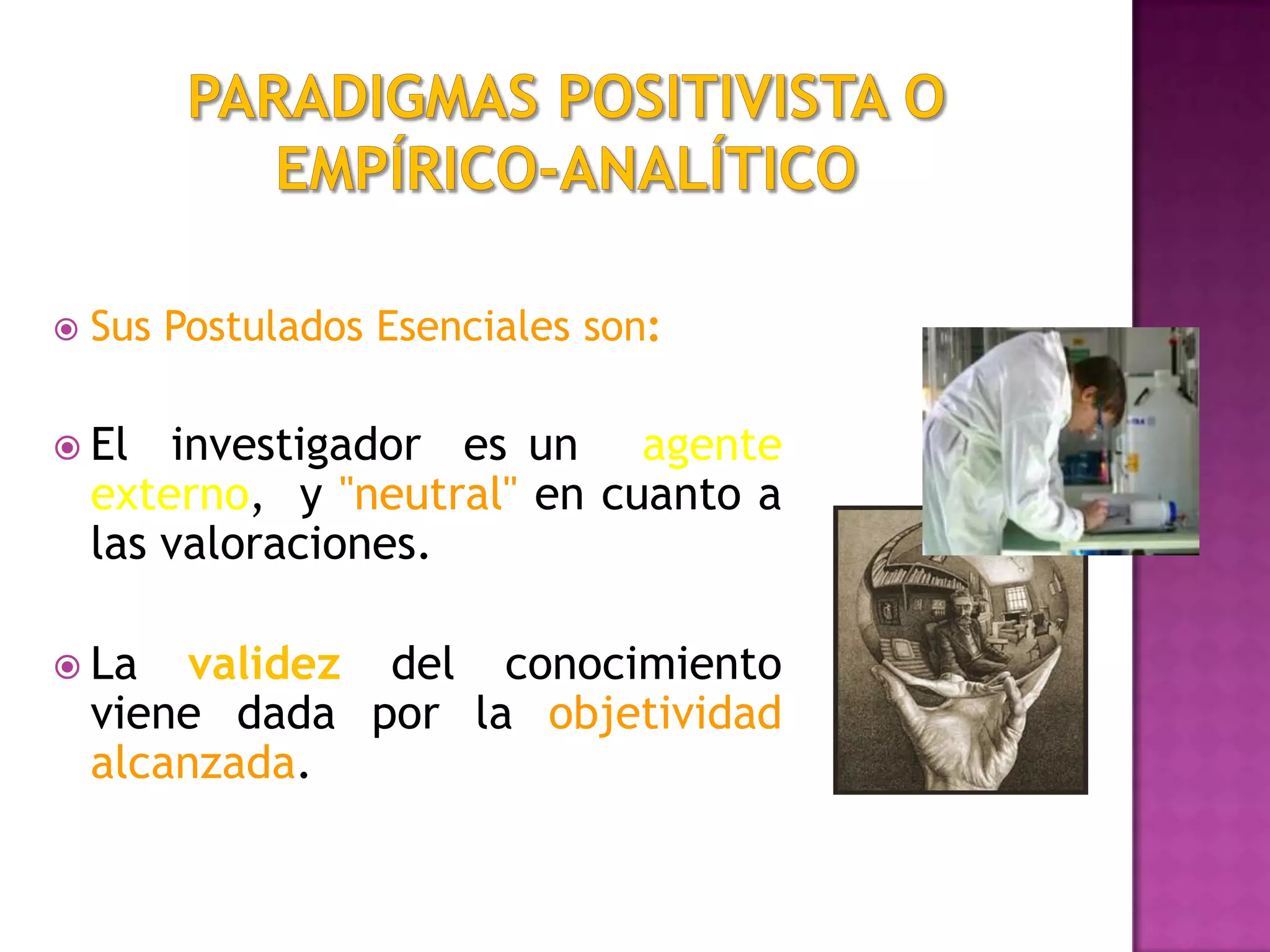 PARADIGMAS POSITIVISTA O EMPÍRICO-ANALÍTICO

Sus Postulados Esenciales son:

El investigador es un agente externo, y "neutral" en cuanto a las valoraciones.

La validez del conocimiento viene dada por la objetividad alcanzada.